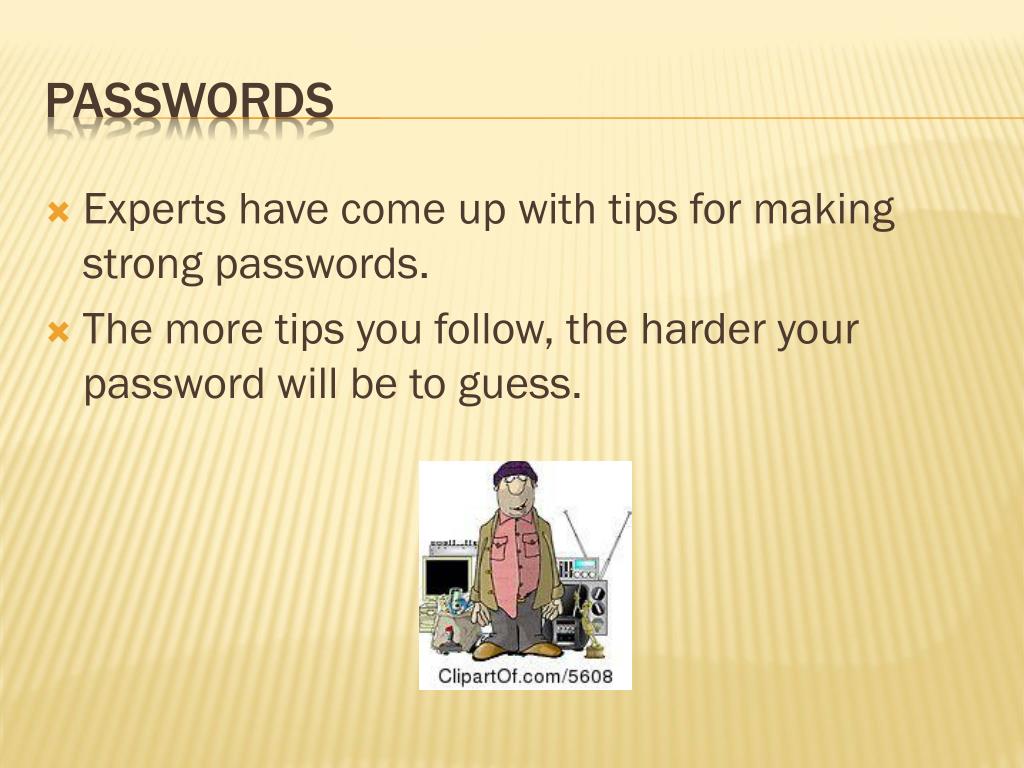 PASSWORDS

Experts have come up with tips for making strong passwords.

The more tips you follow, the harder your password will be to guess.

ClipartOf.com/5608